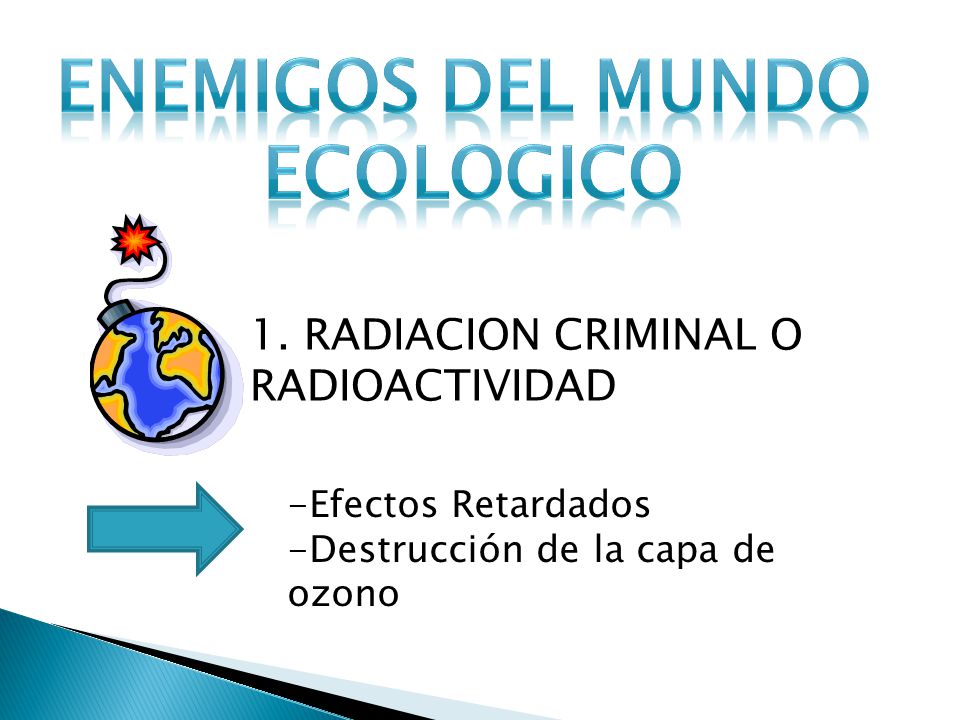 ENEMIGOS DEL MUNDO ECOLOGICO

1. RADIACION CRIMINAL O RADIOACTIVIDAD

-Efectos Retardados
-Destrucción de la capa de ozono